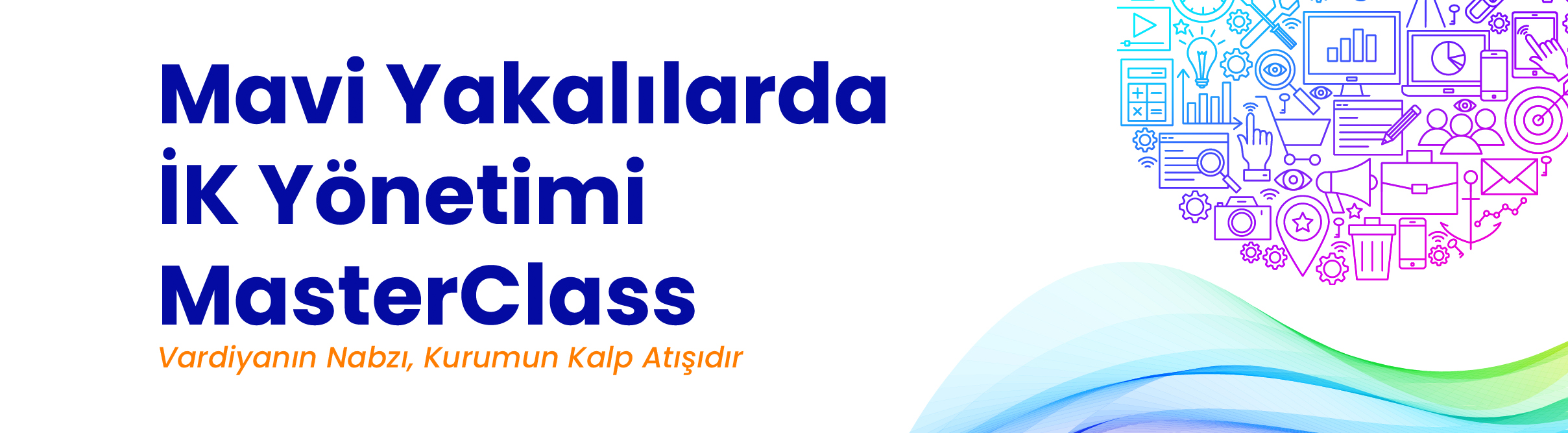 Mavi Yakalılarda
İK Yönetimi
MasterClass

Vardiyanın Nabzı, Kurumun Kalp Atışıdır